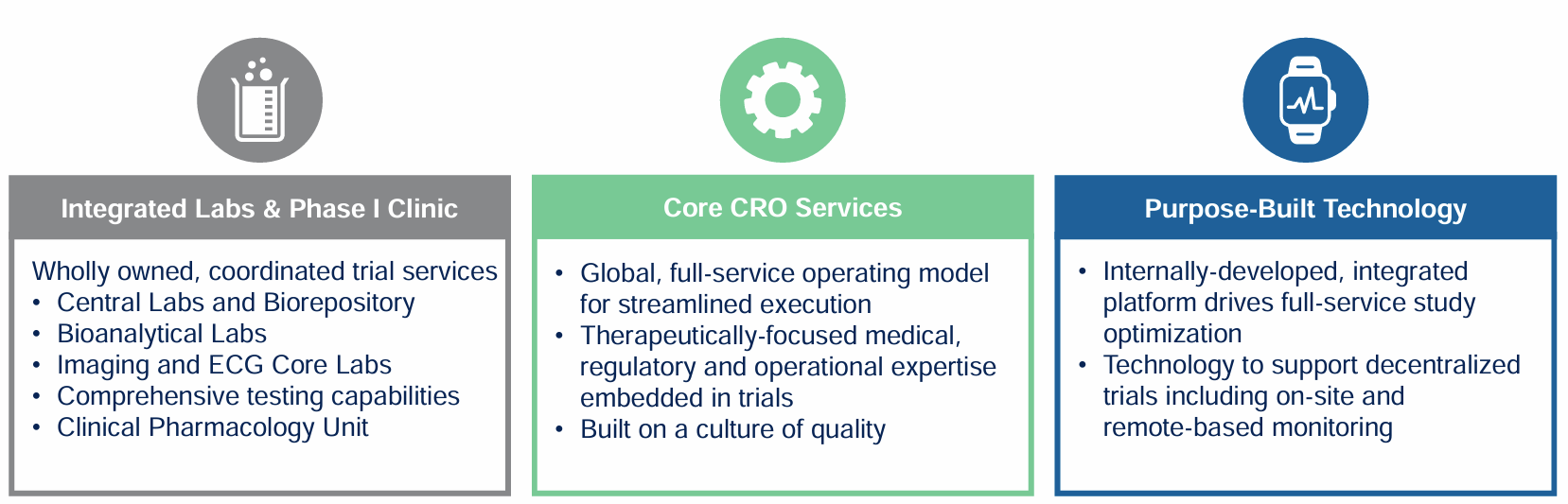 Integrated Labs & Phase I Clinic

Wholly owned, coordinated trial services
• Central Labs and Biorepository
• Bioanalytical Labs
• Imaging and ECG Core Labs
• Comprehensive testing capabilities
• Clinical Pharmacology Unit

Core CRO Services

• Global, full-service operating model for streamlined execution
• Therapeutically-focused medical, regulatory and operational expertise embedded in trials
• Built on a culture of quality

Purpose-Built Technology

• Internally-developed, integrated platform drives full-service study optimization
• Technology to support decentralized trials including on-site and remote-based monitoring